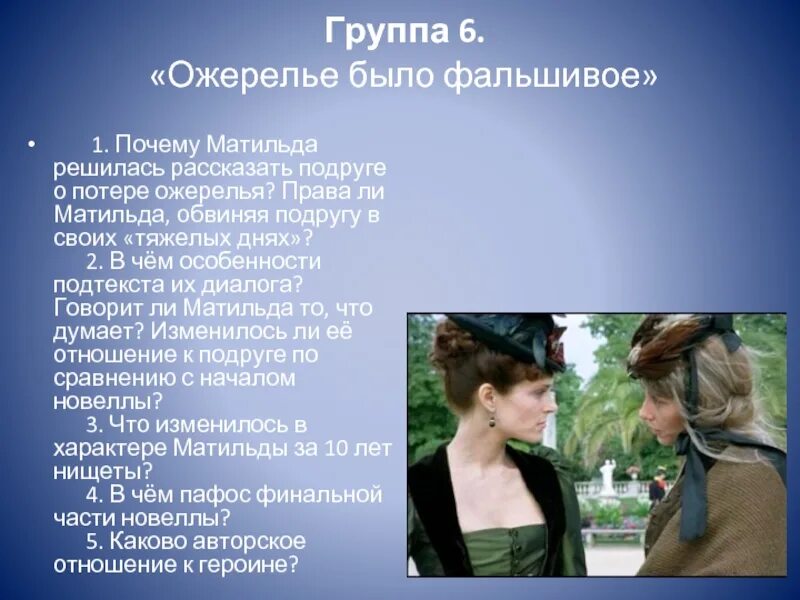 Группа 6.
«Ожерелье было фальшивое»

• 1. Почему Матильда решилась рассказать подруге о потере ожерелья? Права ли Матильда, обвиняя подругу в своих «тяжелых днях»?
2. В чём особенности подтекста их диалога? Говорит ли Матильда то, что думает? Изменилось ли её отношение к подруге по сравнению с началом новеллы?
3. Что изменилось в характере Матильды за 10 лет нищеты?
4. В чём пафос финальной части новеллы?
5. Каково авторское отношение к героине?